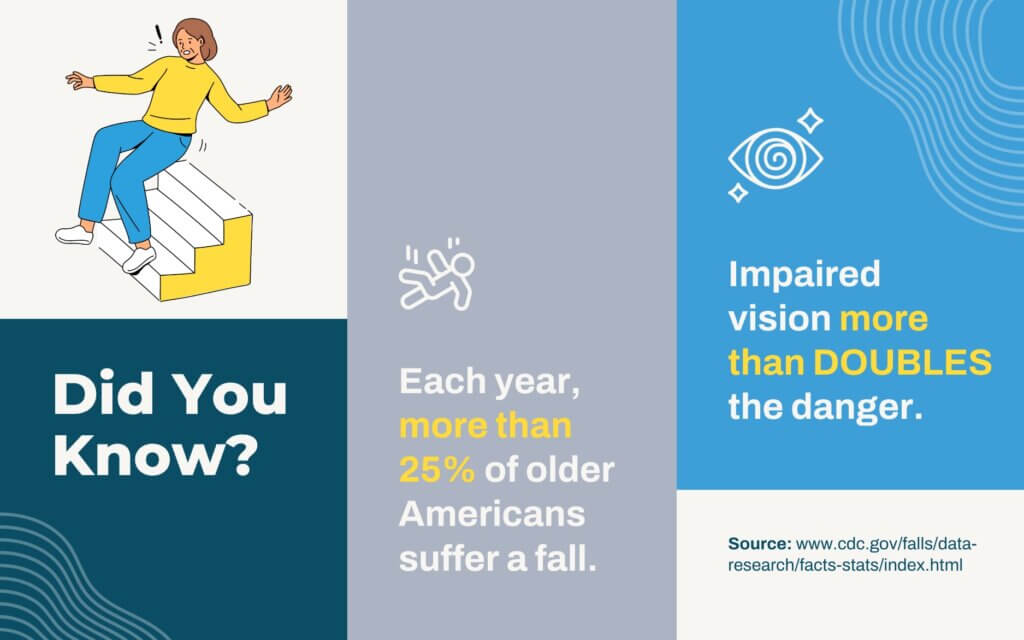 Did You Know?

Each year, more than 25% of older Americans suffer a fall.

Impaired vision more than DOUBLES the danger.

Source: www.cdc.gov/falls/data-research/facts-stats/index.html